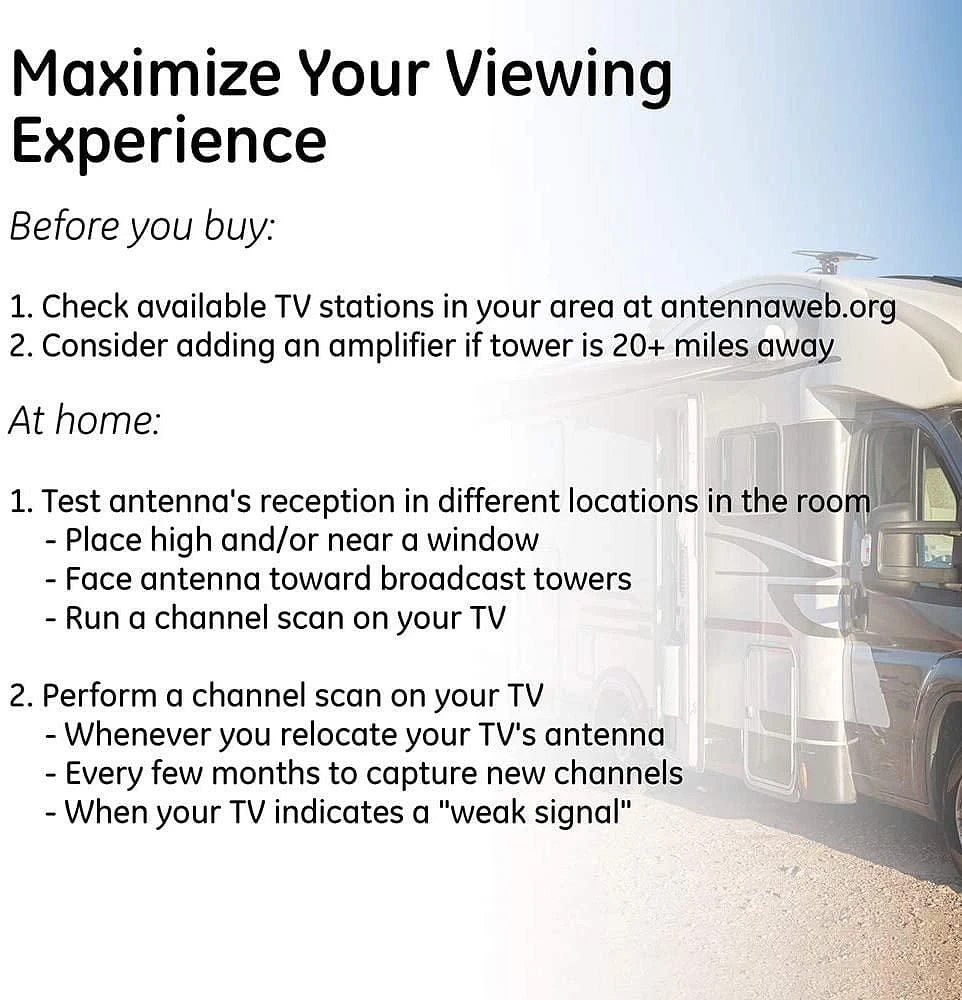 Maximize Your Viewing Experience

Before you buy:

1. Check available TV stations in your area at antennaweb.org
2. Consider adding an amplifier if tower is 20+ miles away

At home:

1. Test antenna's reception in different locations in the room
- Place high and/or near a window
- Face antenna toward broadcast towers
- Run a channel scan on your TV

2. Perform a channel scan on your TV
- Whenever you relocate your TV's antenna
- Every few months to capture new channels
- When your TV indicates a "weak signal"